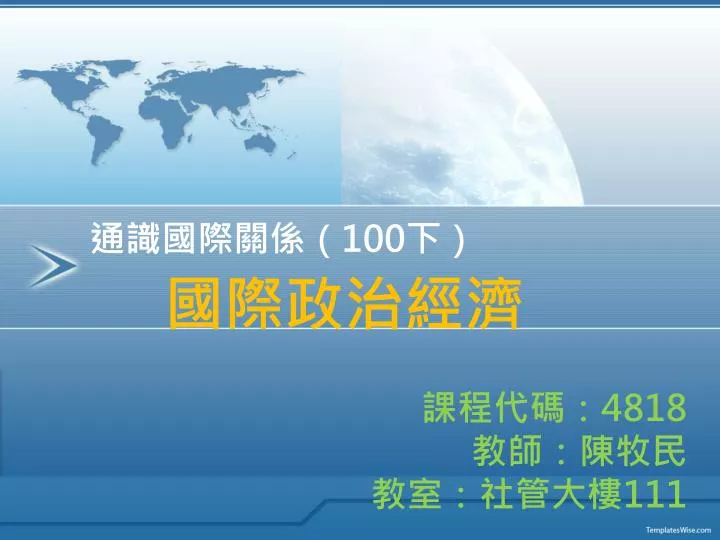 通識國際關係（100下）

國際政治經濟

課程代碼：4818
教師：陳牧民
教室：社管大樓111

TemplatesWise.com